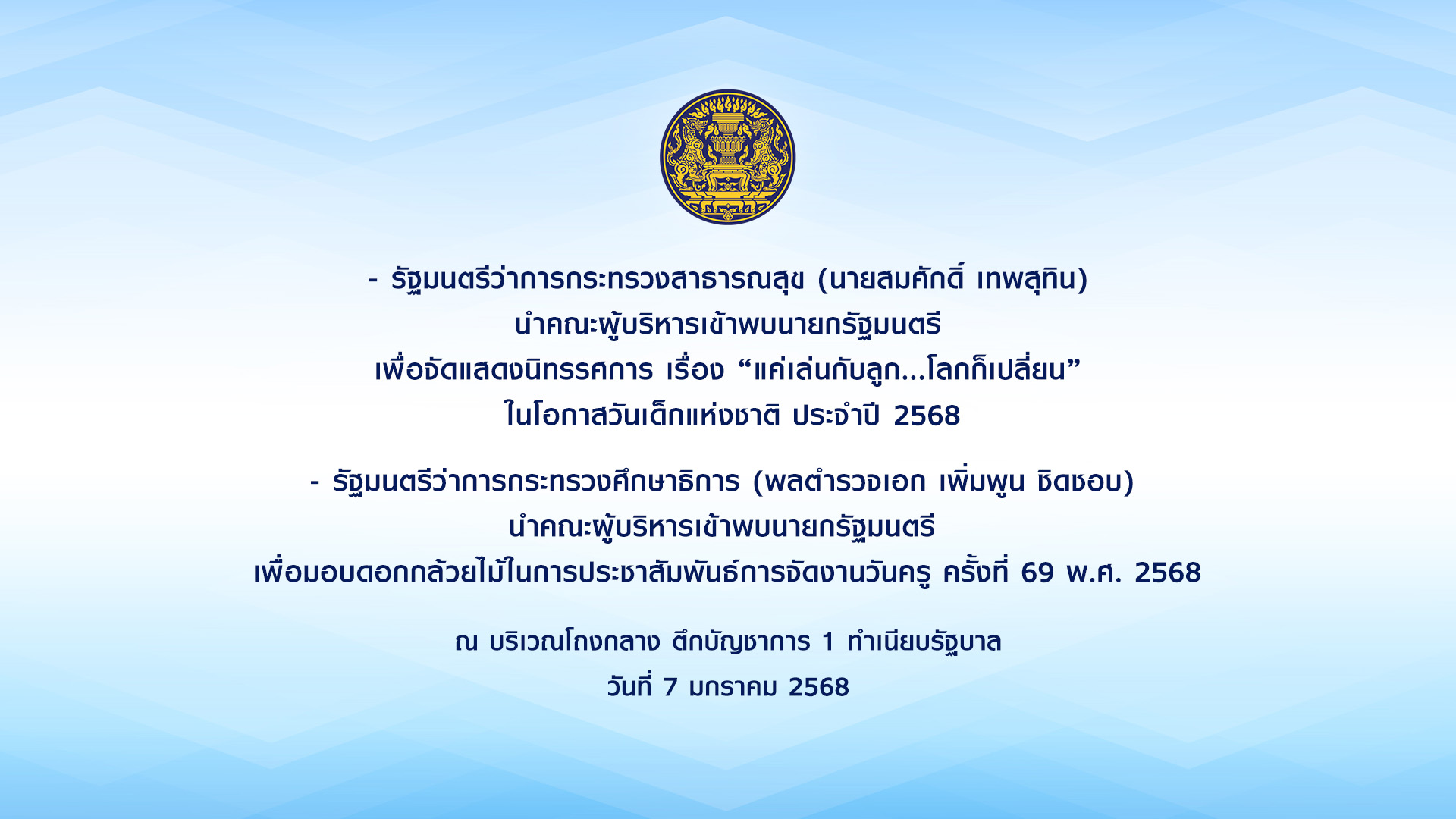 - รัฐมนตรีว่าการกระทรวงสาธารณสุข (นายสมศักดิ์ เทพสุทิน)
นำคณะผู้บริหารเข้าพบนายกรัฐมนตรี
เพื่อจัดแสดงนิทรรศการ เรื่อง “แค่เล่นกับลูก...โลกก็เปลี่ยน”
ในโอกาสวันเด็กแห่งชาติ ประจำปี 2568

- รัฐมนตรีว่าการกระทรวงศึกษาธิการ (พลตำรวจเอก เพิ่มพูน ชิดชอบ)
นำคณะผู้บริหารเข้าพบนายกรัฐมนตรี
เพื่อมอบดอกกล้วยไม้ในการประชาสัมพันธ์การจัดงานวันครู ครั้งที่ 69 พ.ศ. 2568

ณ บริเวณโถงกลาง ตึกบัญชาการ 1 ทำเนียบรัฐบาล
วันที่ 7 มกราคม 2568